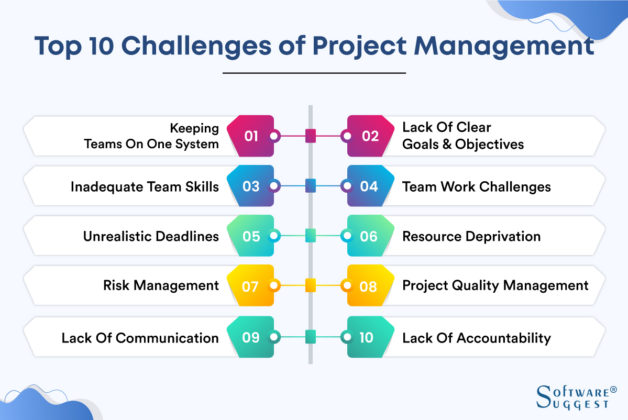 Top 10 Challenges of Project Management

Keeping Teams On One System 01

02 Lack Of Clear Goals & Objectives

Inadequate Team Skills 03

04 Team Work Challenges

Unrealistic Deadlines 05

06 Resource Deprivation

Risk Management 07

08 Project Quality Management

Lack Of Communication 09

10 Lack Of Accountability

SOFTWARE® SUGGEST